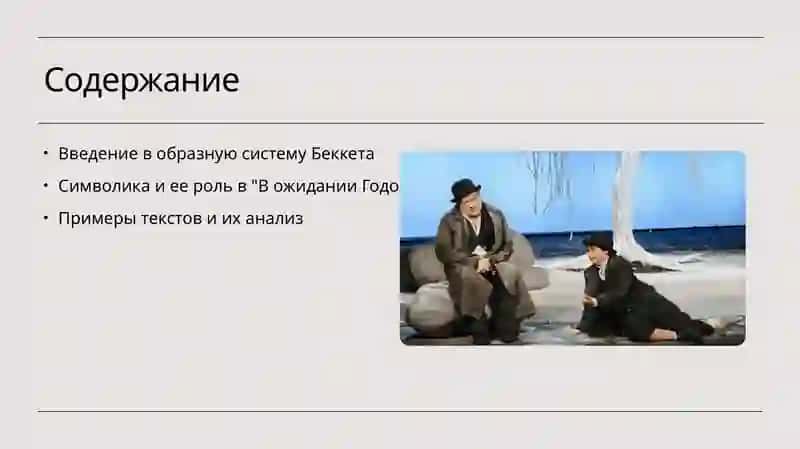 Содержание

• Введение в образную систему Беккета
• Символика и ее роль в "В ожидании Годо
• Примеры текстов и их анализ